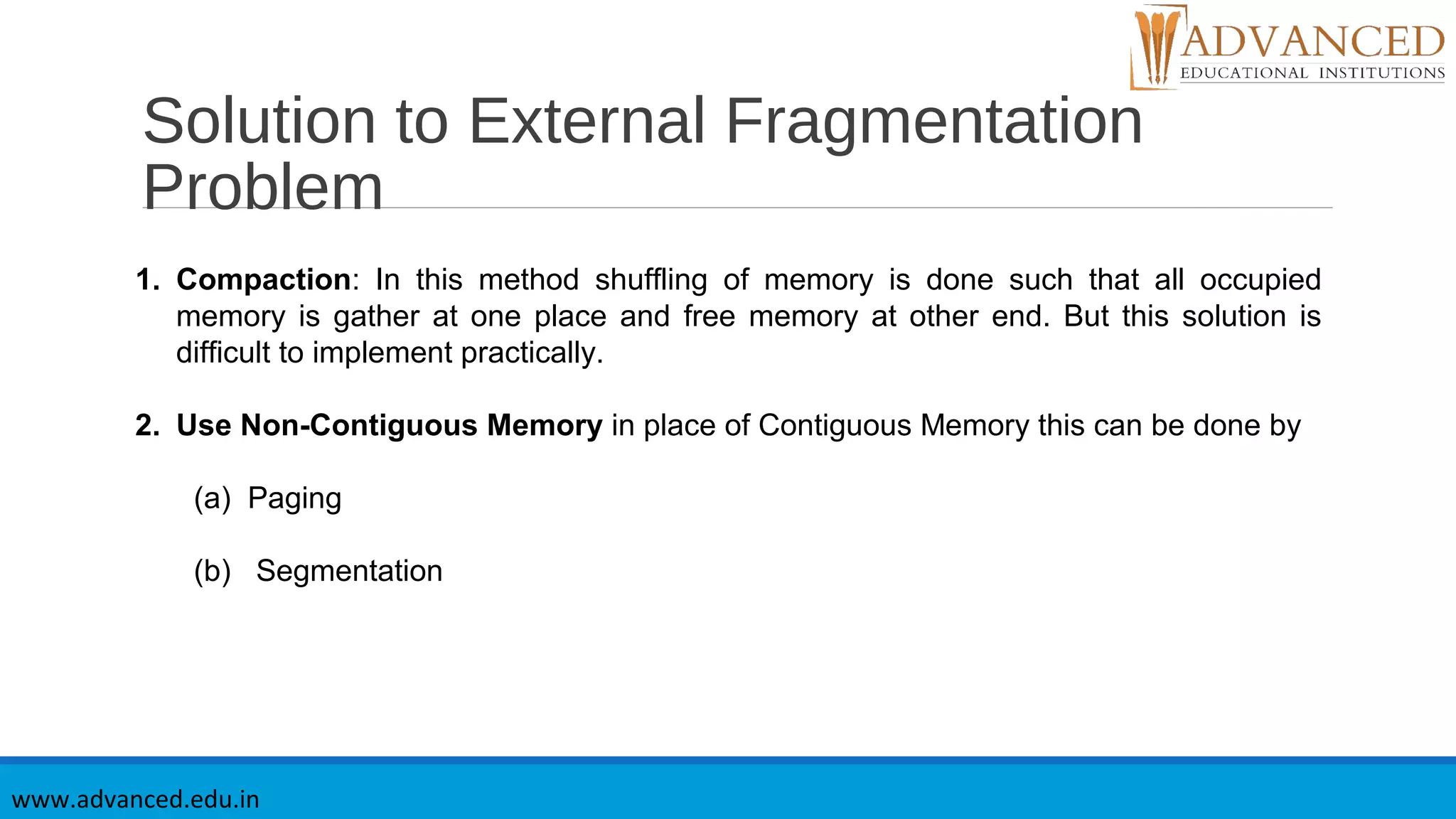 ADVANCED
EDUCATIONAL INSTITUTIONS

Solution to External Fragmentation Problem

1. Compaction: In this method shuffling of memory is done such that all occupied memory is gather at one place and free memory at other end. But this solution is difficult to implement practically.

2. Use Non-Contiguous Memory in place of Contiguous Memory this can be done by

(a) Paging

(b) Segmentation

www.advanced.edu.in